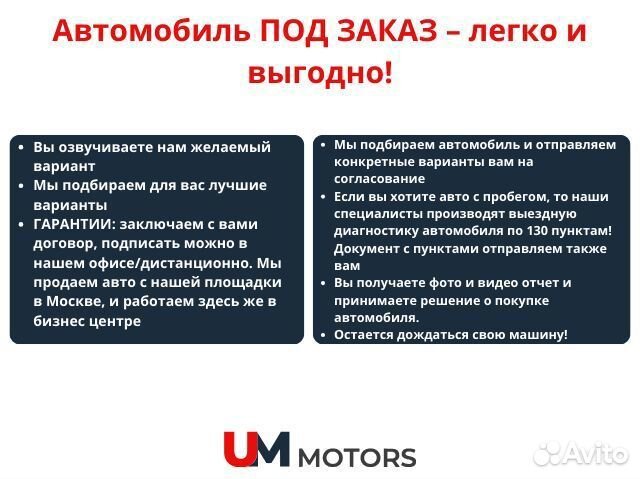 Автомобиль ПОД ЗАКАЗ – легко и выгодно!

• Вы озвучиваете нам желаемый вариант
• Мы подбираем для вас лучшие варианты
• ГАРАНТИИ: заключаем с вами договор, подписать можно в нашем офисе/дистанционно. Мы продаем авто с нашей площадки в Москве, и работаем здесь же в бизнес центре

• Мы подбираем автомобиль и отправляем конкретные варианты вам на согласование
• Если вы хотите авто с пробегом, то наши специалисты производят выездную диагностику автомобиля по 130 пунктам! Документ с пунктами отправляем также вам
• Вы получаете фото и видео отчет и принимаете решение о покупке автомобиля.
• Остается дождаться свою машину!

UM MOTORS

Avito